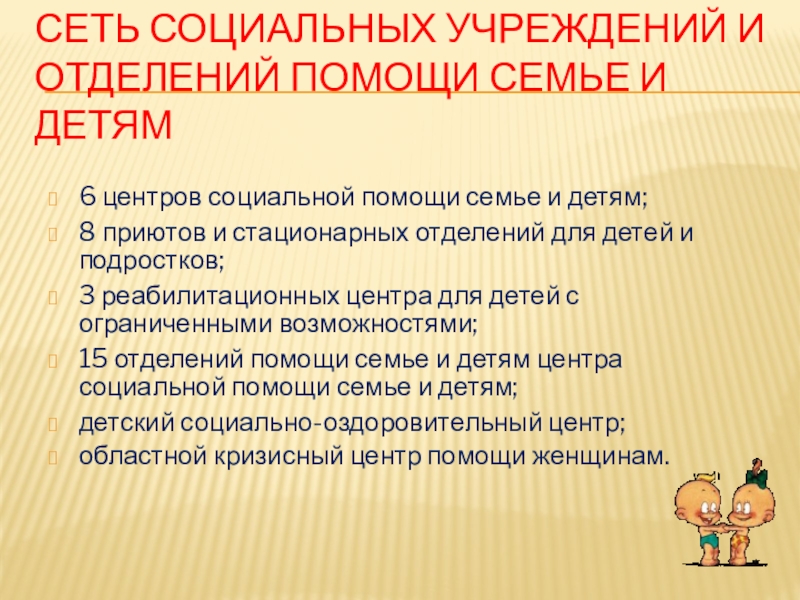 СЕТЬ СОЦИАЛЬНЫХ УЧРЕЖДЕНИЙ И ОТДЕЛЕНИЙ ПОМОЩИ СЕМЬЕ И ДЕТЯМ

6 центров социальной помощи семье и детям;

8 приютов и стационарных отделений для детей и подростков;

3 реабилитационных центра для детей с ограниченными возможностями;

15 отделений помощи семье и детям центра социальной помощи семье и детям;

детский социально-оздоровительный центр;

областной кризисный центр помощи женщинам.